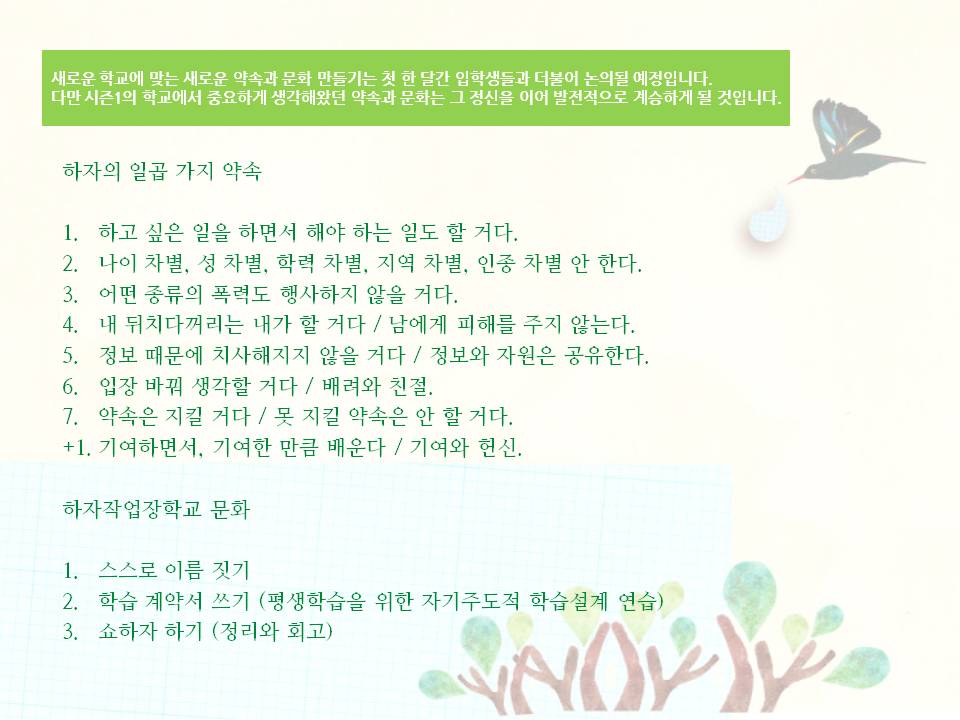 새로운 학교에 맞는 새로운 약속과 문화 만들기는 첫 한 달간 입학생들과 더불어 논의될 예정입니다.
다만 시즌1의 학교에서 중요하게 생각해왔던 약속과 문화는 그 정신을 이어 발전적으로 계승하게 될 것입니다.

하자의 일곱 가지 약속

1. 하고 싶은 일을 하면서 해야 하는 일도 할 거다.
2. 나이 차별, 성 차별, 학력 차별, 지역 차별, 인종 차별 안 한다.
3. 어떤 종류의 폭력도 행사하지 않을 거다.
4. 내 뒤치다꺼리는 내가 할 거다 / 남에게 피해를 주지 않는다.
5. 정보 때문에 치사해지지 않을 거다 / 정보와 자원은 공유한다.
6. 입장 바꿔 생각할 거다 / 배려와 친절.
7. 약속은 지킬 거다 / 못 지킬 약속은 안 할 거다.
+1. 기여하면서, 기여한 만큼 배운다 / 기여와 헌신.

하자작업장학교 문화

1. 스스로 이름 짓기
2. 학습 계약서 쓰기 (평생학습을 위한 자기주도적 학습설계 연습)
3. 쇼하자 하기 (정리와 회고)